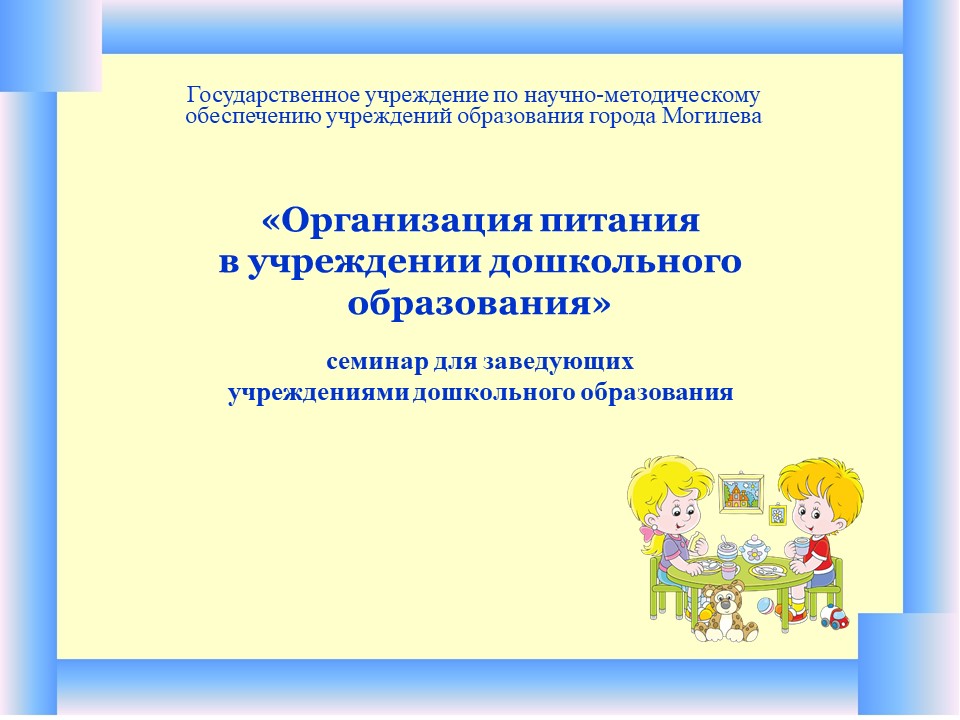 Государственное учреждение по научно-методическому обеспечению учреждений образования города Могилева

«Организация питания в учреждении дошкольного образования»

семинар для заведующих учреждениями дошкольного образования